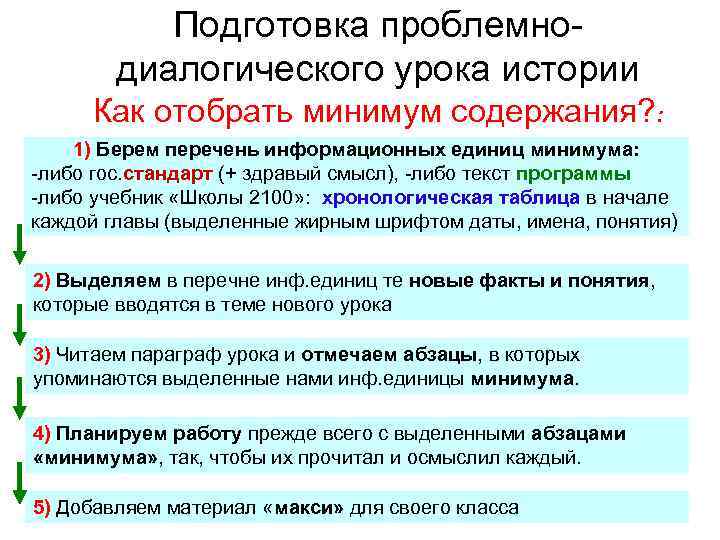 Подготовка проблемно-диалогического урока истории

Как отобрать минимум содержания?:

1) Берем перечень информационных единиц минимума:
-либо гос.стандарт (+ здравый смысл), -либо текст программы
-либо учебник «Школы 2100»: хронологическая таблица в начале каждой главы (выделенные жирным шрифтом даты, имена, понятия)

2) Выделяем в перечне инф.единиц те новые факты и понятия, которые вводятся в теме нового урока

3) Читаем параграф урока и отмечаем абзацы, в которых упоминаются выделенные нами инф.единицы минимума.

4) Планируем работу прежде всего с выделенными абзацами «минимума», так, чтобы их прочитал и осмыслил каждый.

5) Добавляем материал «макси» для своего класса